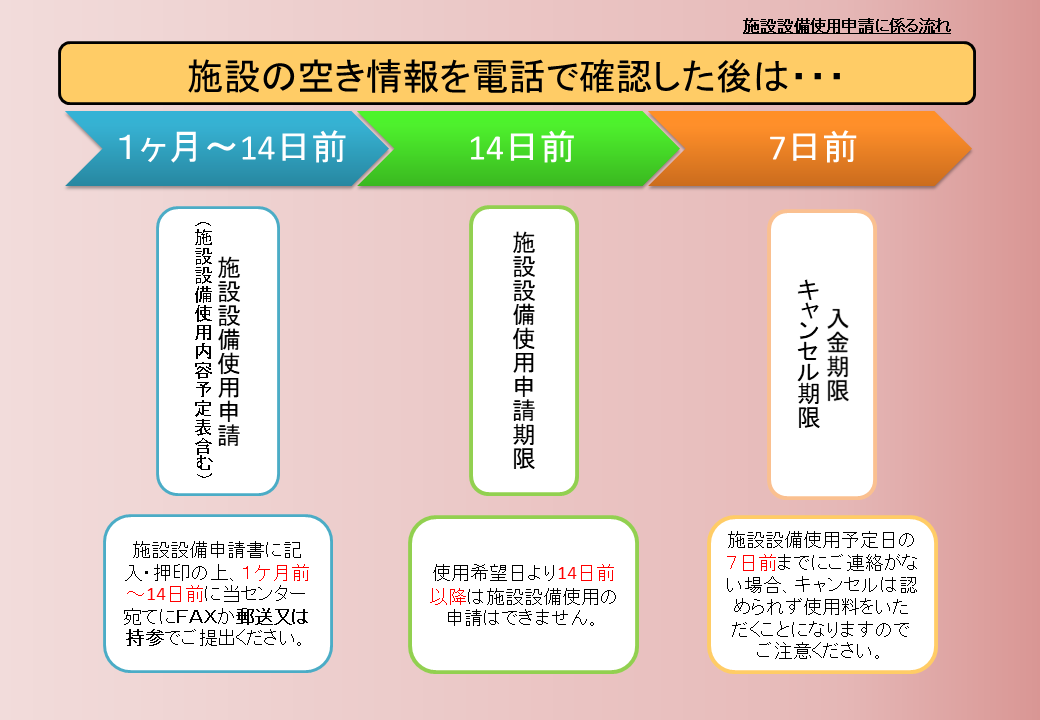 施設設備使用申請に係る流れ

施設の空き情報を電話で確認した後は・・・

1ヶ月～14日前

14日前

7日前

施設設備使用申請

（施設設備使用内容予定表含む）

施設設備使用申請期限

入金期限

キャンセル期限

施設設備申請書に記入・押印の上、1ヶ月前～14日前に当センター宛てにFAXか郵送又は持参でご提出ください。

使用希望日より14日前以降は施設設備使用の申請はできません。

施設設備使用予定日の7日前までにご連絡がない場合、キャンセルは認められず使用料をいただくことになりますのでご注意ください。